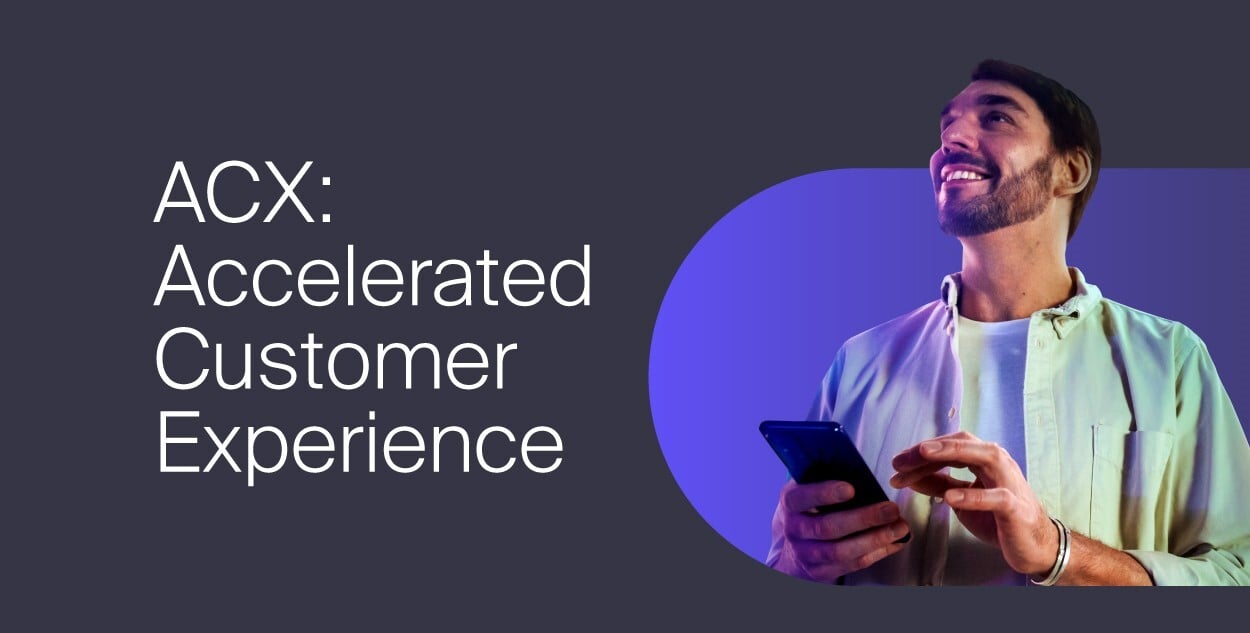 ACX:
Accelerated
Customer
Experience